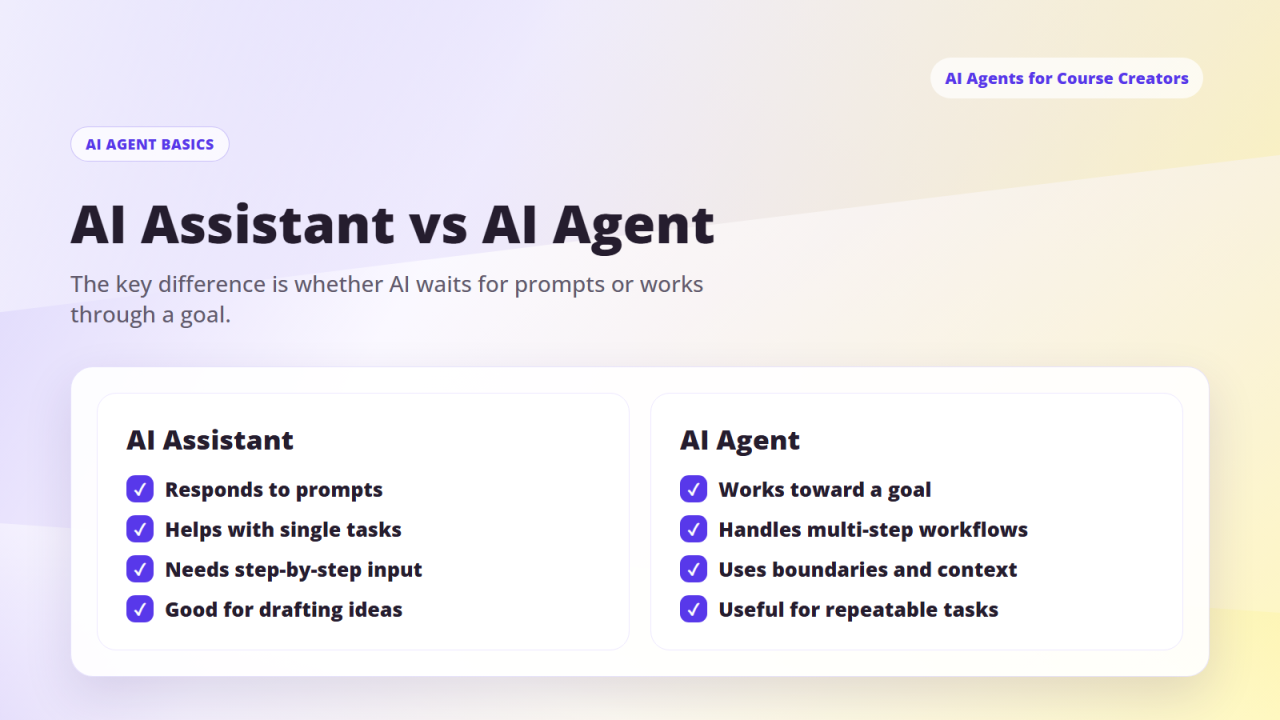 AI Agents for Course Creators

AI AGENT BASICS

AI Assistant vs AI Agent

The key difference is whether AI waits for prompts or works through a goal.

AI Assistant

✓ Responds to prompts
✓ Helps with single tasks
✓ Needs step-by-step input
✓ Good for drafting ideas

AI Agent

✓ Works toward a goal
✓ Handles multi-step workflows
✓ Uses boundaries and context
✓ Useful for repeatable tasks